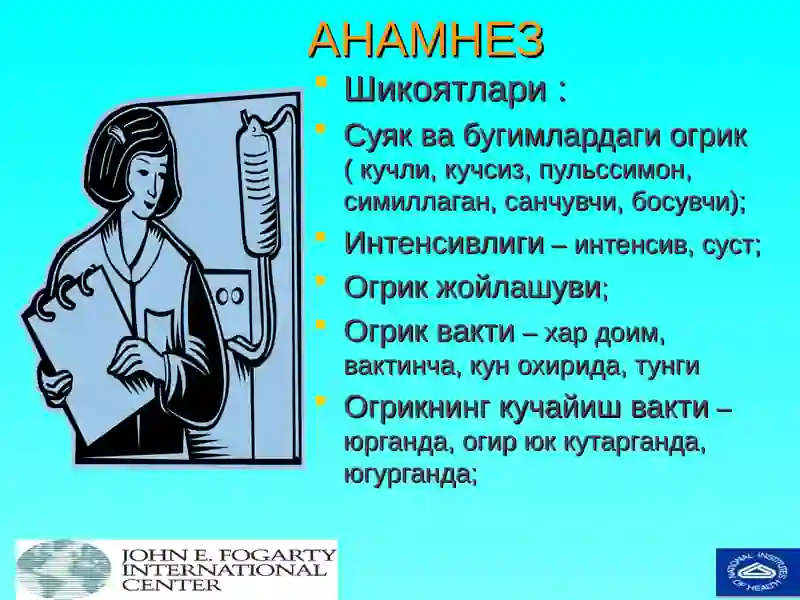 АНАМНЕЗ

Шикоятлари :

Суяк ва бугимлардаги огрик ( кучли, кучсиз, пульссимон, симиллаган, санчувчи, босувчи);

Интенсивлиги – интенсив, суст;

Огрик жойлашуви;

Огрик вакти – хар доим, вактинча, кун охирида, тунги

Огрикнинг кучайиш вакти – юрганда, огир юк кутарганда, югурганда;

JOHN E. FOGARTY INTERNATIONAL CENTER

NATIONAL INSTITUTES OF HEALTH